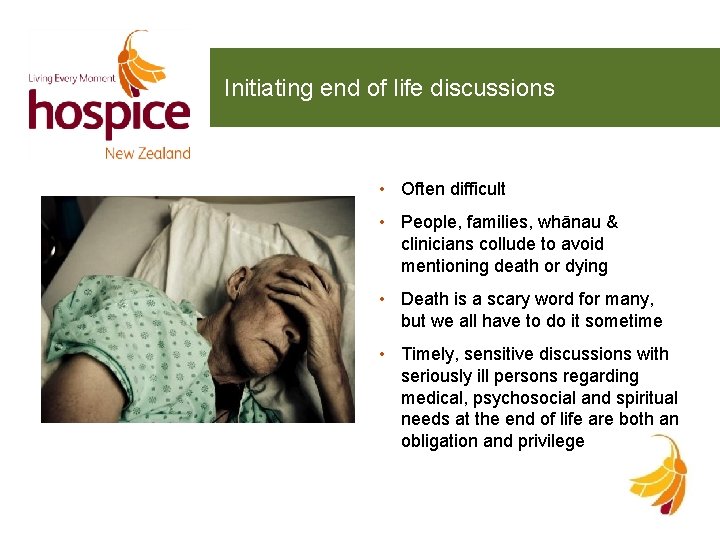 Living Every Moment
hospice
New Zealand

Initiating end of life discussions

• Often difficult
• People, families, whānau & clinicians collude to avoid mentioning death or dying
• Death is a scary word for many, but we all have to do it sometime
• Timely, sensitive discussions with seriously ill persons regarding medical, psychosocial and spiritual needs at the end of life are both an obligation and privilege